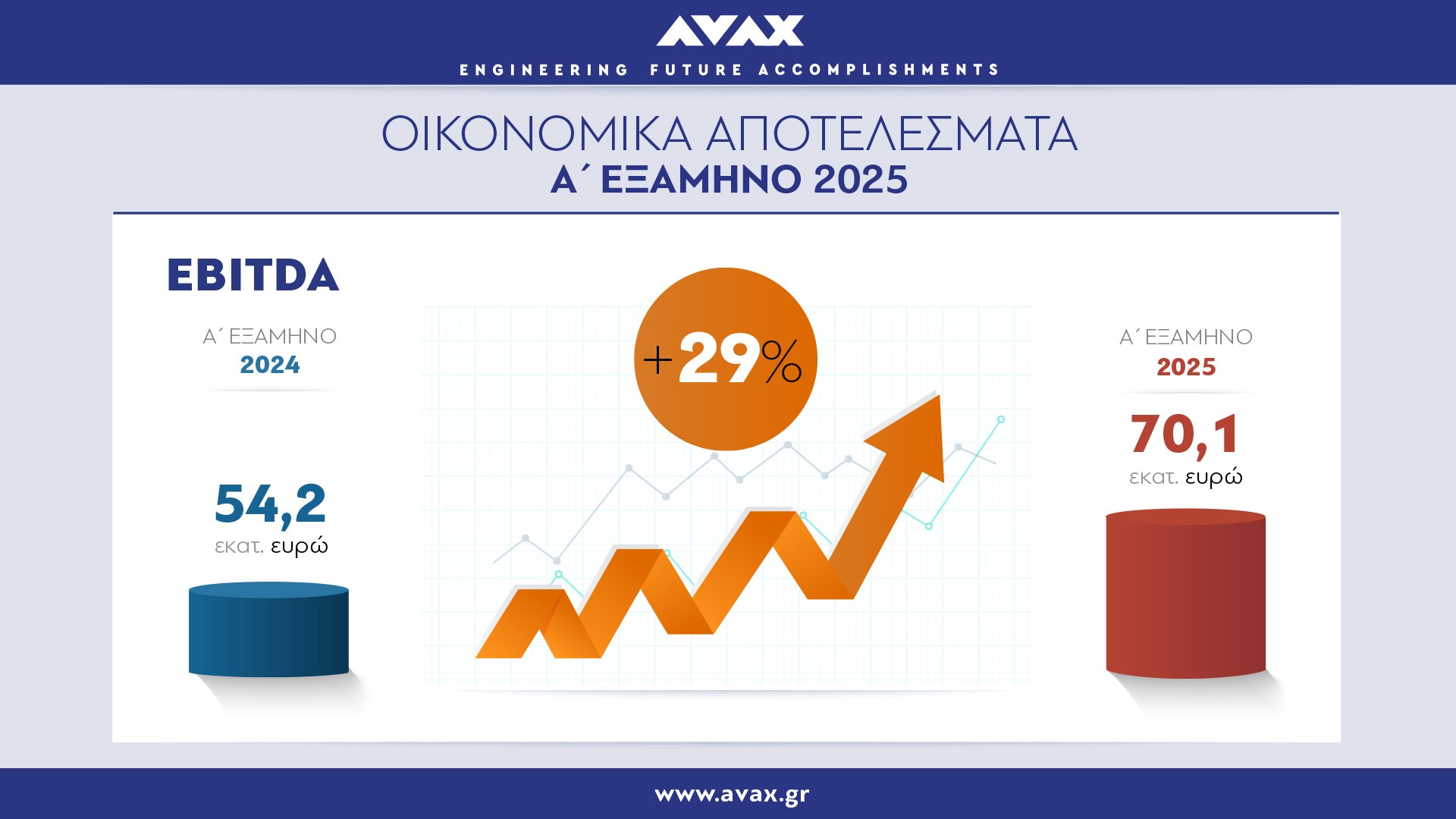 AVAX
ENGINEERING FUTURE ACCOMPLISHMENTS

ΟΙΚΟΝΟΜΙΚΑ ΑΠΟΤΕΛΕΣΜΑΤΑ
Α΄ ΕΞΑΜΗΝΟ 2025

EBITDA

Α΄ ΕΞΑΜΗΝΟ
2024

54,2
εκατ. ευρώ

+29%

Α΄ ΕΞΑΜΗΝΟ
2025

70,1
εκατ. ευρώ

www.avax.gr